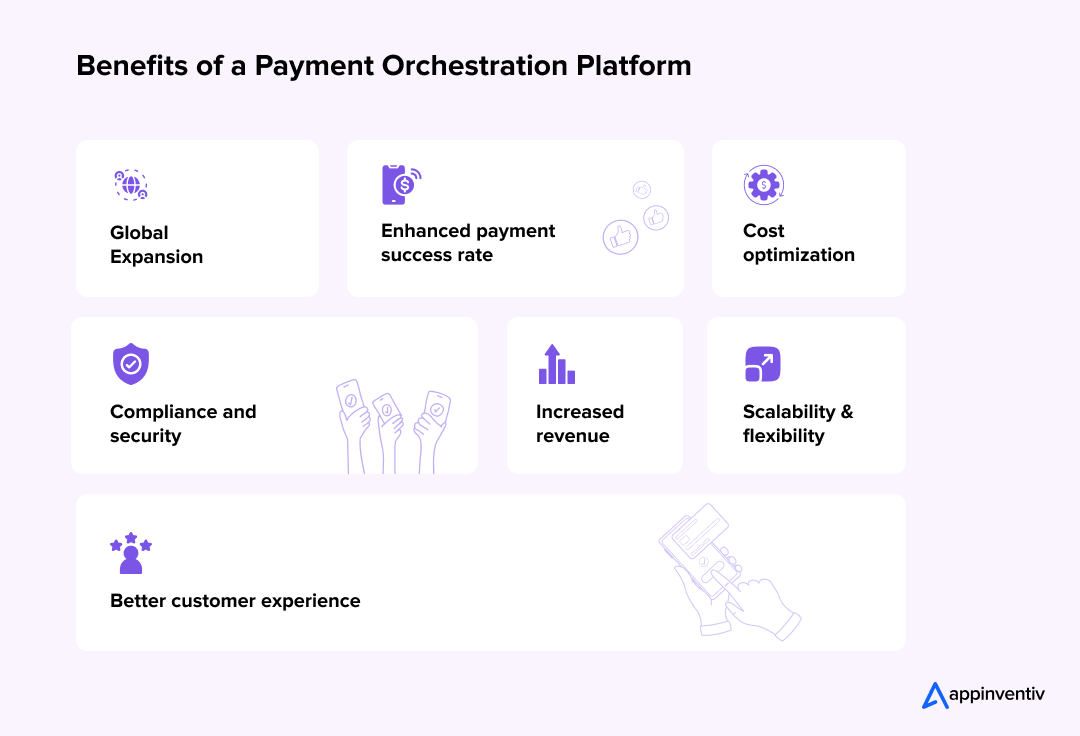 Benefits of a Payment Orchestration Platform

Global Expansion

Enhanced payment success rate

Cost optimization

Compliance and security

Increased revenue

Scalability & flexibility

Better customer experience

appinventiv